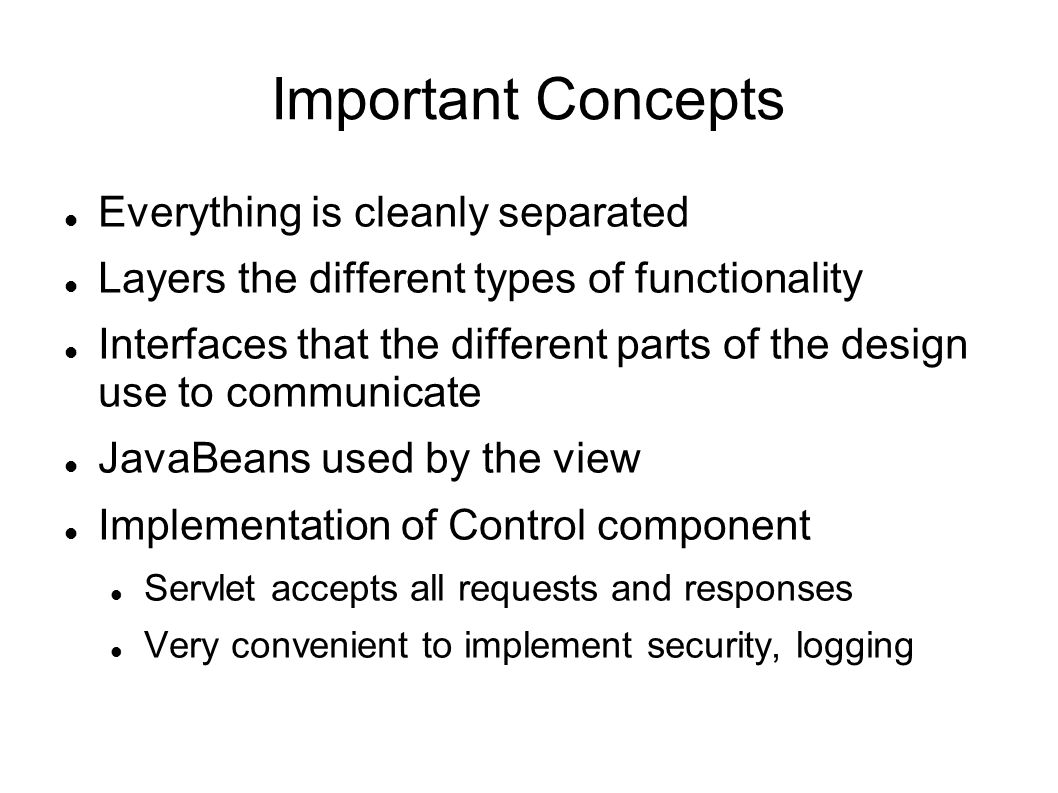 Important Concepts

Everything is cleanly separated

Layers the different types of functionality

Interfaces that the different parts of the design use to communicate

JavaBeans used by the view

Implementation of Control component

Servlet accepts all requests and responses

Very convenient to implement security, logging